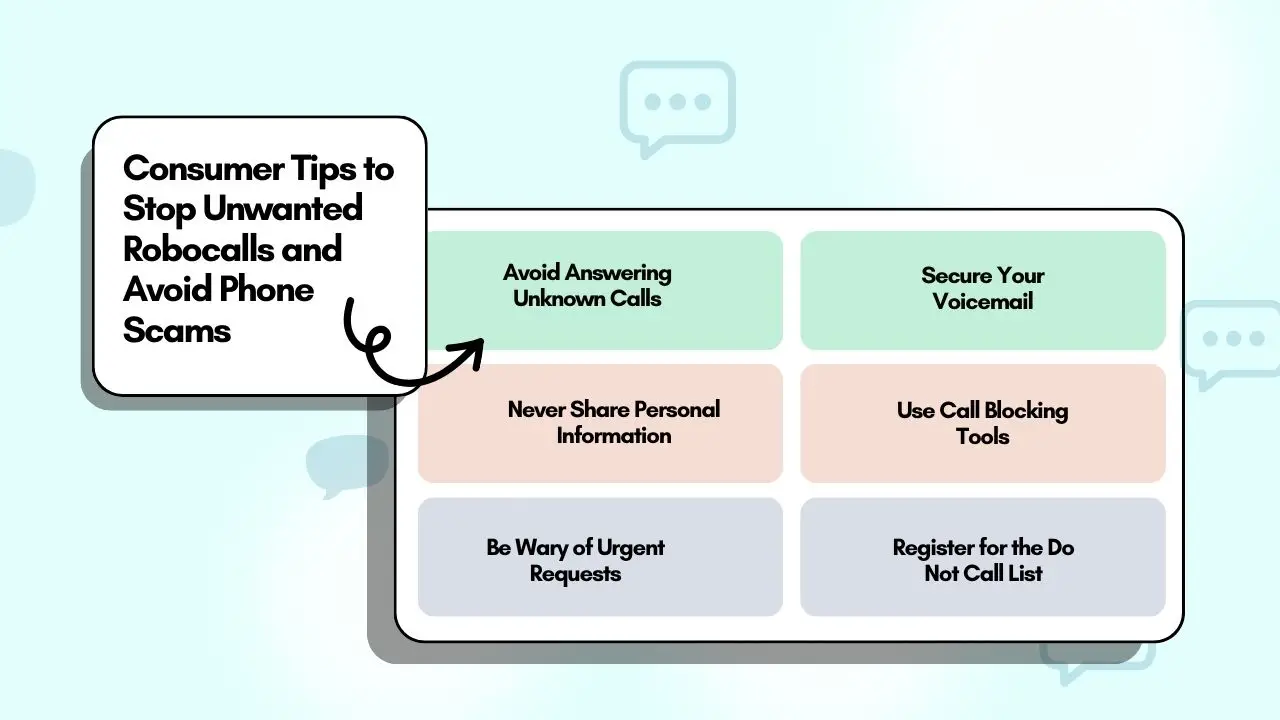 Consumer Tips to Stop Unwanted Robocalls and Avoid Phone Scams

Avoid Answering Unknown Calls

Secure Your Voicemail

Never Share Personal Information

Use Call Blocking Tools

Be Wary of Urgent Requests

Register for the Do Not Call List